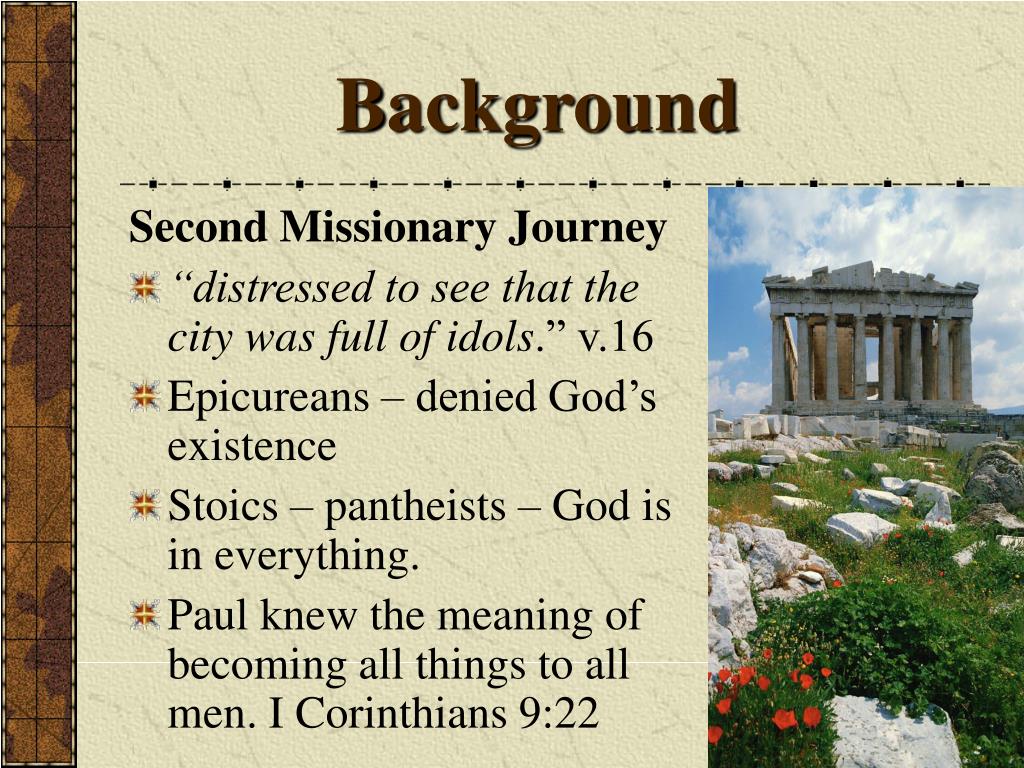 Background

Second Missionary Journey

“distressed to see that the city was full of idols.” v.16

Epicureans – denied God’s existence

Stoics – pantheists – God is in everything.

Paul knew the meaning of becoming all things to all men. I Corinthians 9:22